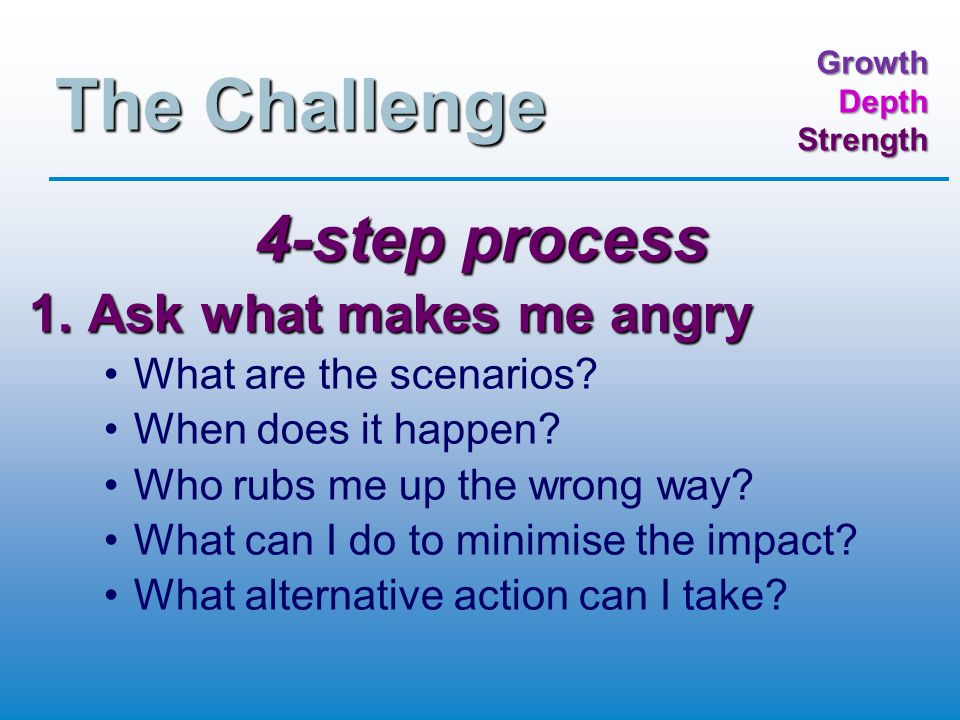 The Challenge

Growth
Depth
Strength

4-step process

1. Ask what makes me angry

• What are the scenarios?
• When does it happen?
• Who rubs me up the wrong way?
• What can I do to minimise the impact?
• What alternative action can I take?